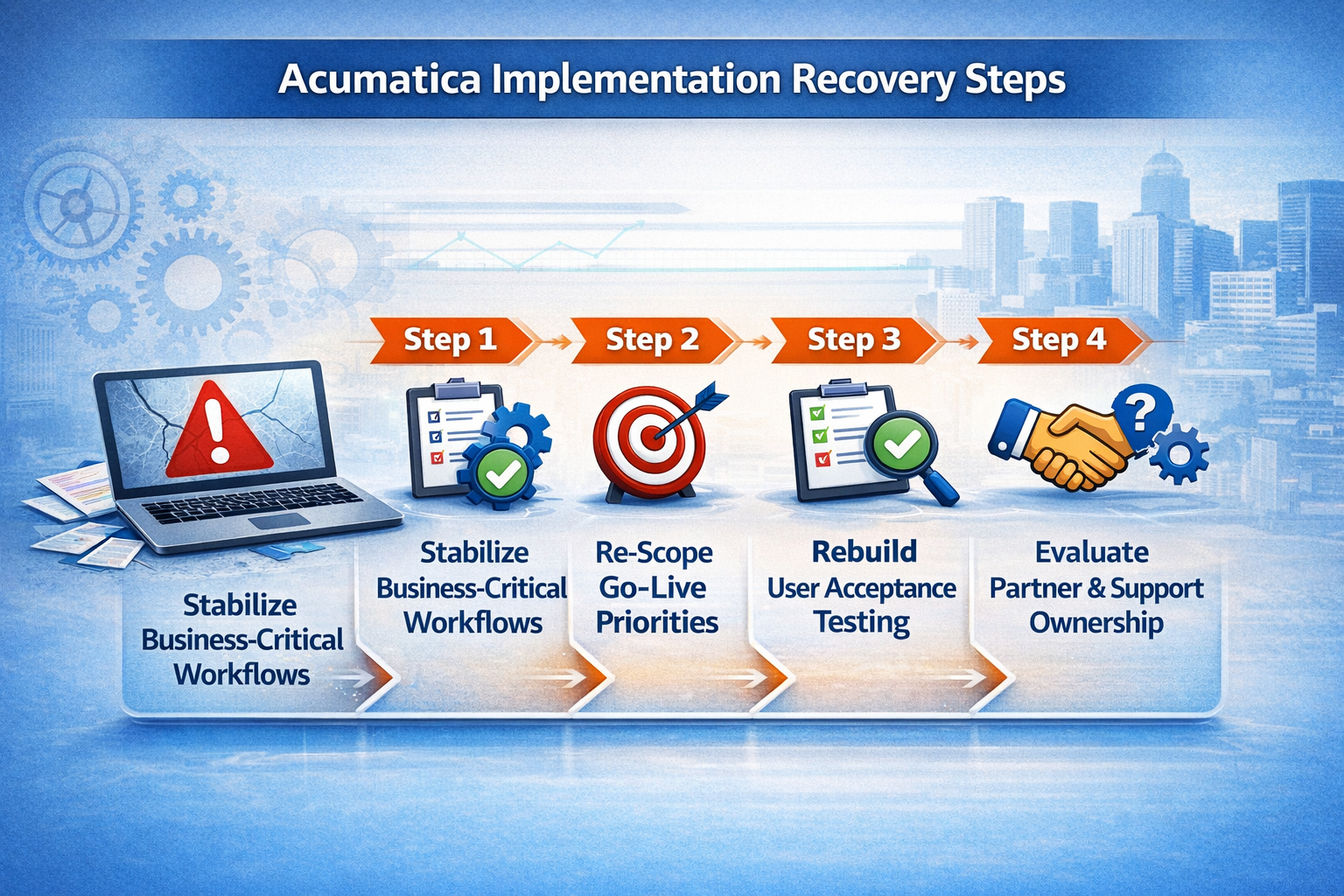 Acumatica Implementation Recovery Steps

Step 1

Step 2

Step 3

Step 4

Stabilize Business-Critical Workflows

Stabilize Business-Critical Workflows

Re-Scope Go-Live Priorities

Rebuild User Acceptance Testing

Evaluate Partner & Support Ownership